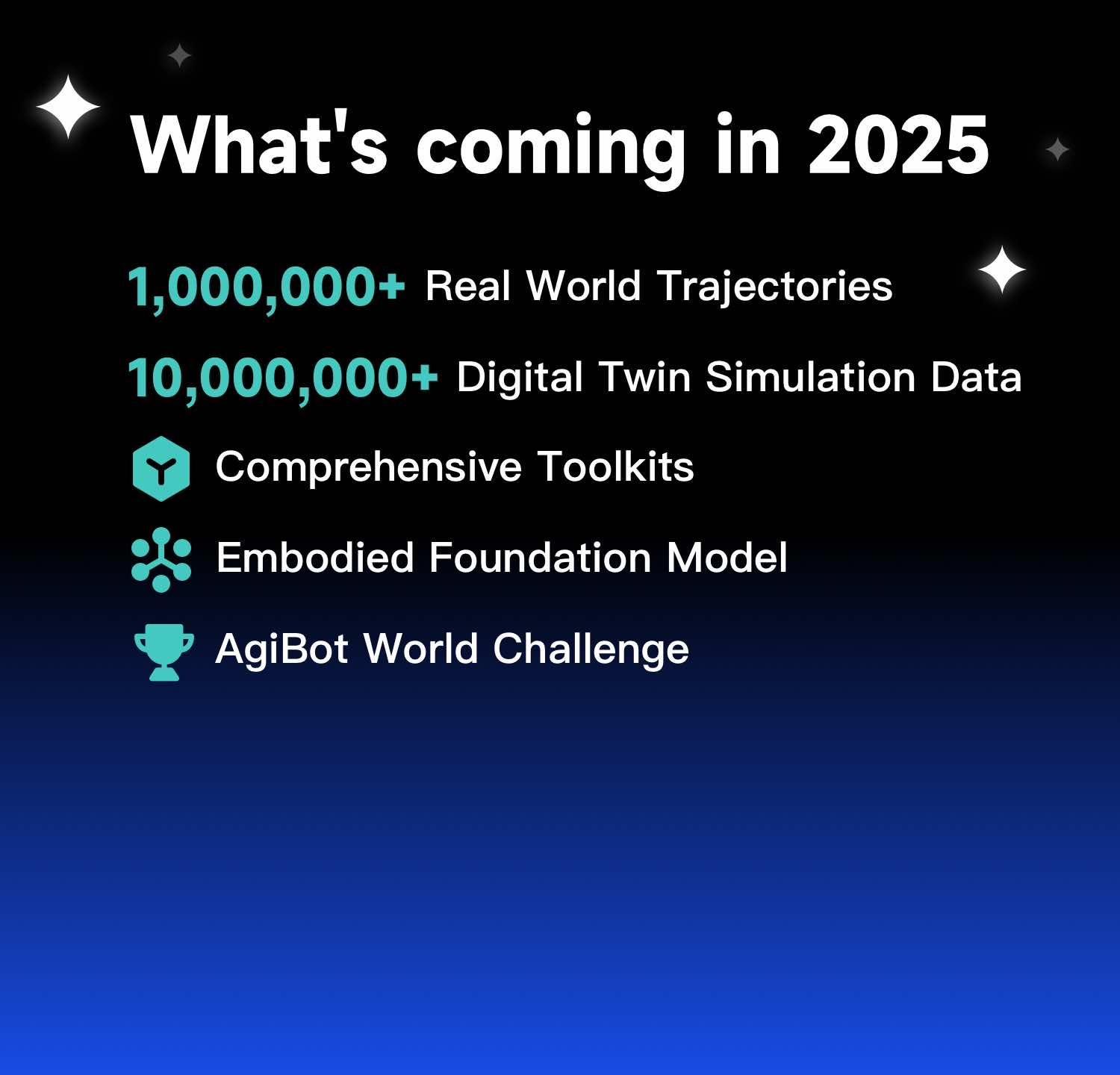 What's coming in 2025

1,000,000+ Real World Trajectories

10,000,000+ Digital Twin Simulation Data

Comprehensive Toolkits

Embodied Foundation Model

AgiBot World Challenge